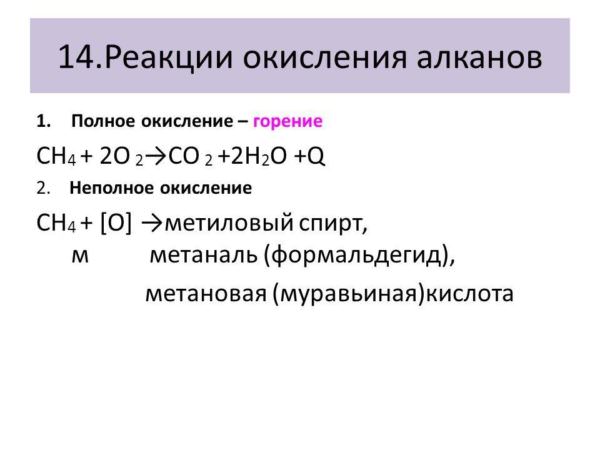 14.Реакции окисления алканов

1. Полное окисление – горение

$CH_4 + 2O_2 \rightarrow CO_2 + 2H_2O + Q$

2. Неполное окисление

$CH_4 + [O] \rightarrow$ метиловый спирт,
м метаналь (формальдегид),
метановая (муравьиная)кислота